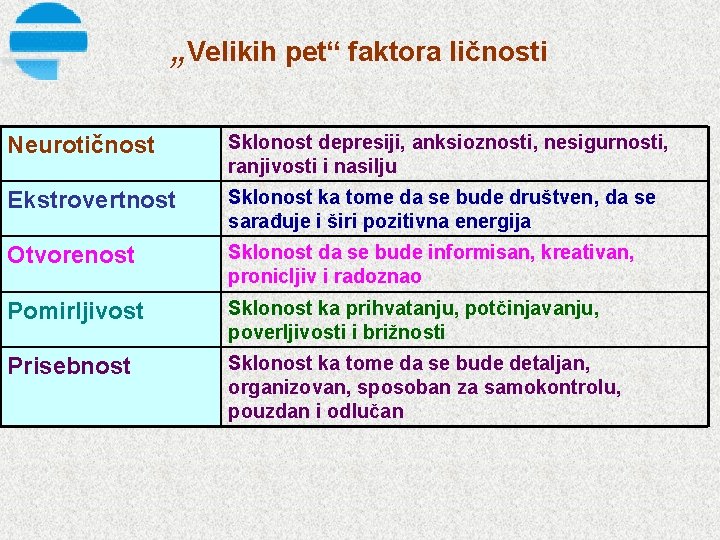 „Velikih pet“ faktora ličnosti

| Neurotičnost | Sklonost depresiji, anksioznosti, nesigurnosti, ranjivosti i nasilju |
|---|---|
| Ekstrovertnost | Sklonost ka tome da se bude društven, da se sarađuje i širi pozitivna energija |
| Otvorenost | Sklonost da se bude informisan, kreativan, pronicljiv i radoznao |
| Pomirljivost | Sklonost ka prihvatanju, potčinjavanju, poverljivosti i brižnosti |
| Prisebnost | Sklonost ka tome da se bude detaljan, organizovan, sposoban za samokontrolu, pouzdan i odlučan |